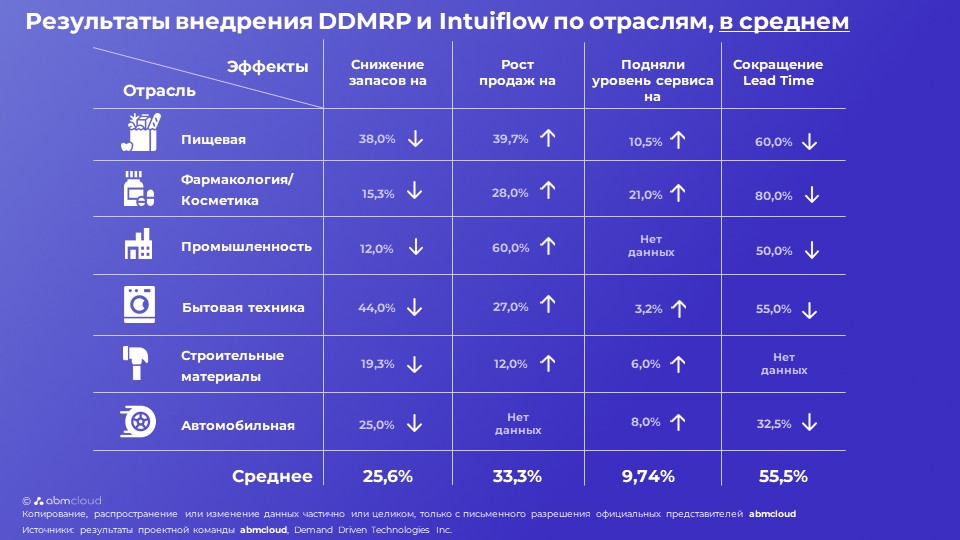 Результаты внедрения DDMRP и Intuiflow по отраслям, в среднем

| Эффекты / Отрасль | Снижение запасов на | Рост продаж на | Подняли уровень сервиса на | Сокращение Lead Time |
|---|---|---|---|---|
| Пищевая | 38,0% ↓ | 39,7% ↑ | 10,5% ↑ | 60,0% ↓ |
| Фармакология/ Косметика | 15,3% ↓ | 28,0% ↑ | 21,0% ↑ | 80,0% ↓ |
| Промышленность | 12,0% ↓ | 60,0% ↑ | Нет данных | 50,0% ↓ |
| Бытовая техника | 44,0% ↓ | 27,0% ↑ | 3,2% ↑ | 55,0% ↓ |
| Строительные материалы | 19,3% ↓ | 12,0% ↑ | 6,0% ↑ | Нет данных |
| Автомобильная | 25,0% ↓ | Нет данных | 8,0% ↑ | 32,5% ↓ |
| Среднее | 25,6% | 33,3% | 9,74% | 55,5% |

© abmcloud
Копирование, распространение или изменение данных частично или целиком, только с письменного разрешения официальных представителей abmcloud
Источники: результаты проектной команды abmcloud, Demand Driven Technologies Inc.